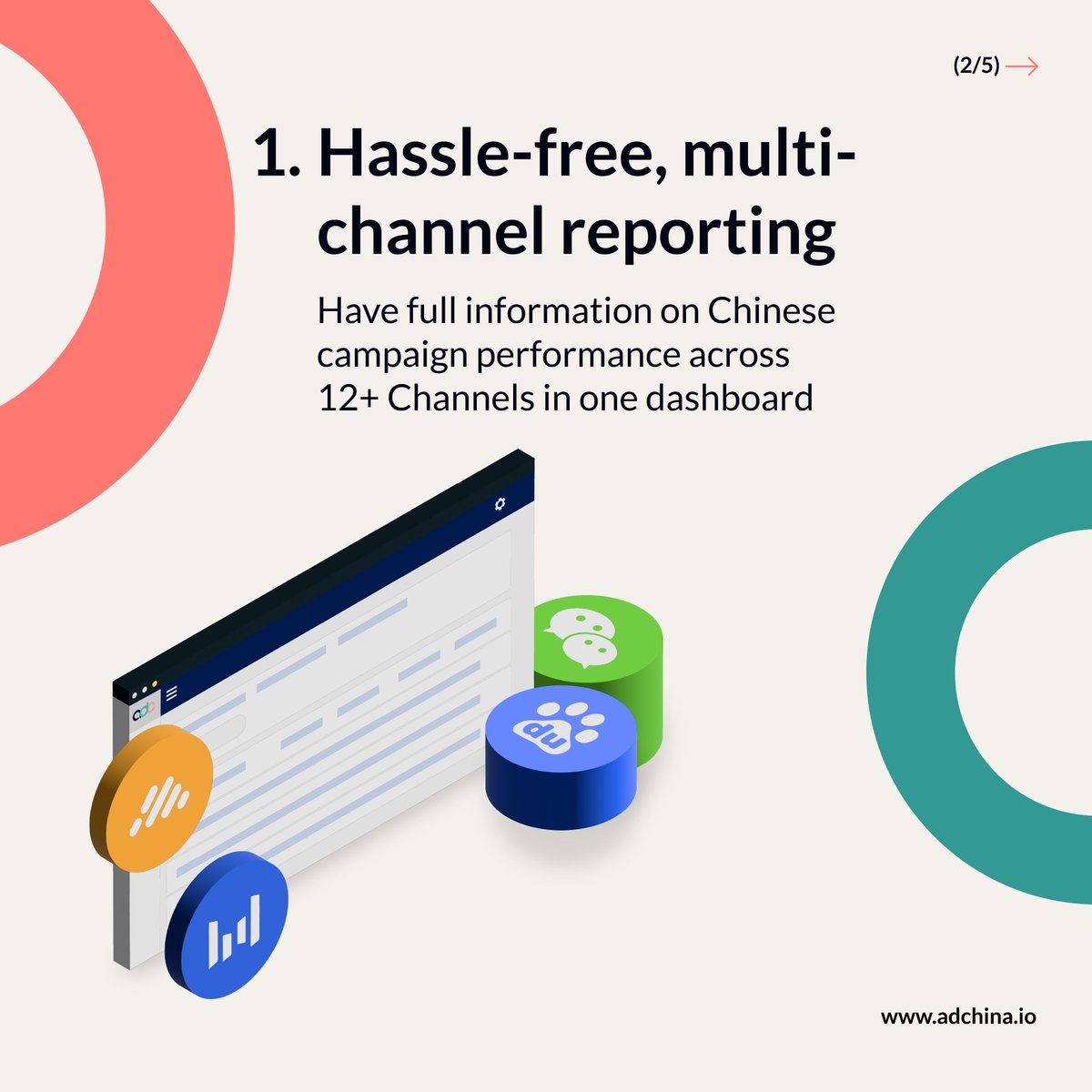 (2/5)

1. Hassle-free, multi-channel reporting

Have full information on Chinese campaign performance across 12+ Channels in one dashboard

www.adchina.io